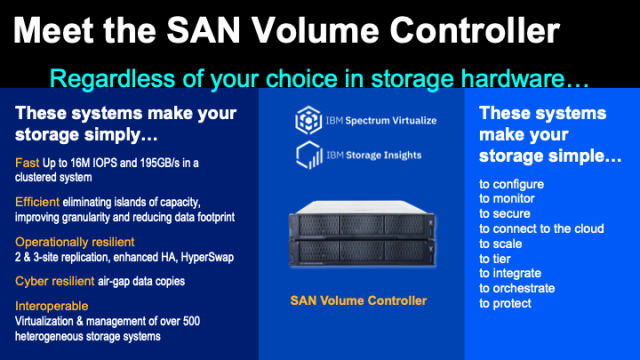 Meet the SAN Volume Controller

Regardless of your choice in storage hardware…

These systems make your storage simply…

Fast Up to 16M IOPS and 195GB/s in a clustered system

Efficient eliminating islands of capacity, improving granularity and reducing data footprint

Operationally resilient 2 & 3-site replication, enhanced HA, HyperSwap

Cyber resilient air-gap data copies

Interoperable Virtualization & management of over 500 heterogeneous storage systems

IBM Spectrum Virtualize

IBM Storage Insights

SAN Volume Controller

These systems make your storage simple…

to configure
to monitor
to secure
to connect to the cloud
to scale
to tier
to integrate
to orchestrate
to protect